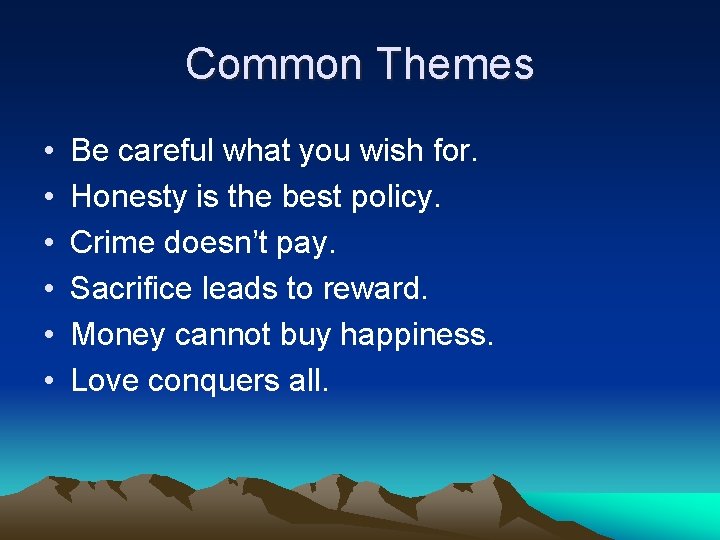 Common Themes

• Be careful what you wish for.
• Honesty is the best policy.
• Crime doesn’t pay.
• Sacrifice leads to reward.
• Money cannot buy happiness.
• Love conquers all.